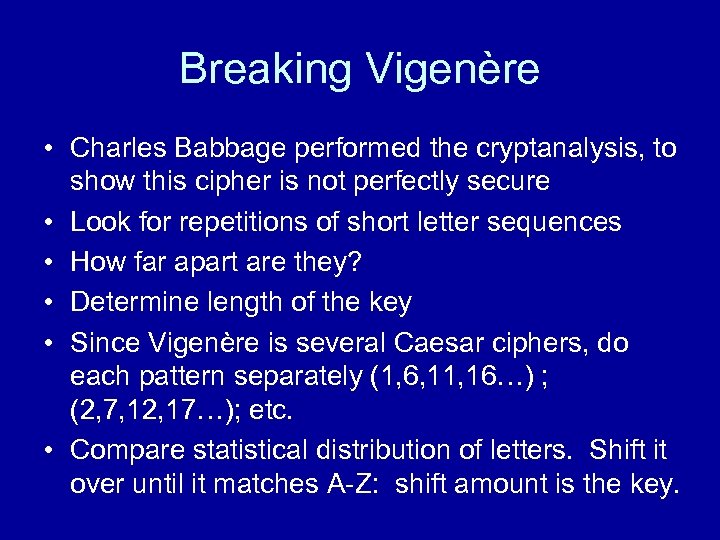 Breaking Vigenère

• Charles Babbage performed the cryptanalysis, to show this cipher is not perfectly secure
• Look for repetitions of short letter sequences
• How far apart are they?
• Determine length of the key
• Since Vigenère is several Caesar ciphers, do each pattern separately (1,6,11,16…) ; (2,7,12,17…); etc.
• Compare statistical distribution of letters. Shift it over until it matches A-Z: shift amount is the key.